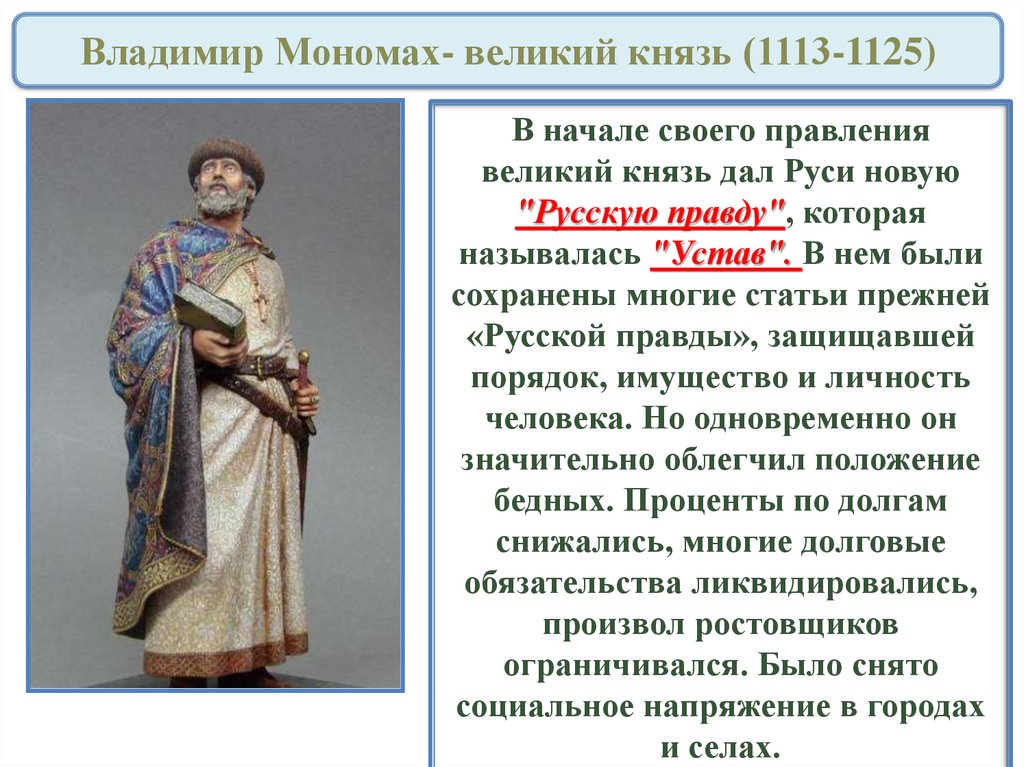 Владимир Мономах- великий князь (1113-1125)

В начале своего правления великий князь дал Руси новую "Русскую правду", которая называлась "Устав". В нем были сохранены многие статьи прежней «Русской правды», защищавшей порядок, имущество и личность человека. Но одновременно он значительно облегчил положение бедных. Проценты по долгам снижались, многие долговые обязательства ликвидировались, произвол ростовщиков ограничивался. Было снято социальное напряжение в городах и селах.